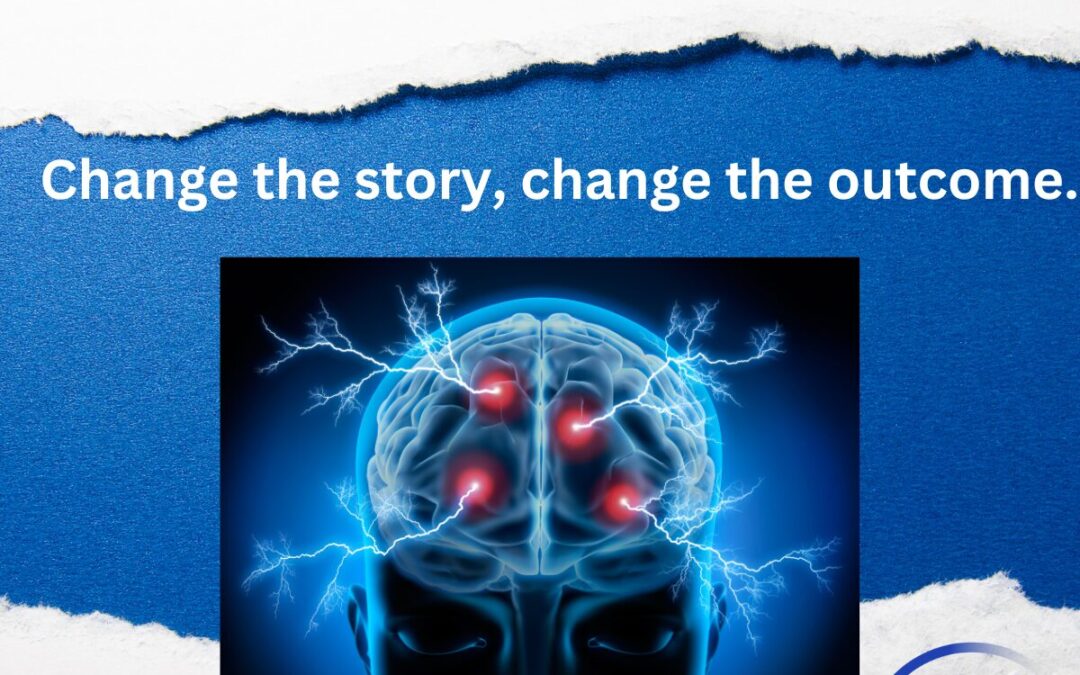 Change the story, change the outcome.